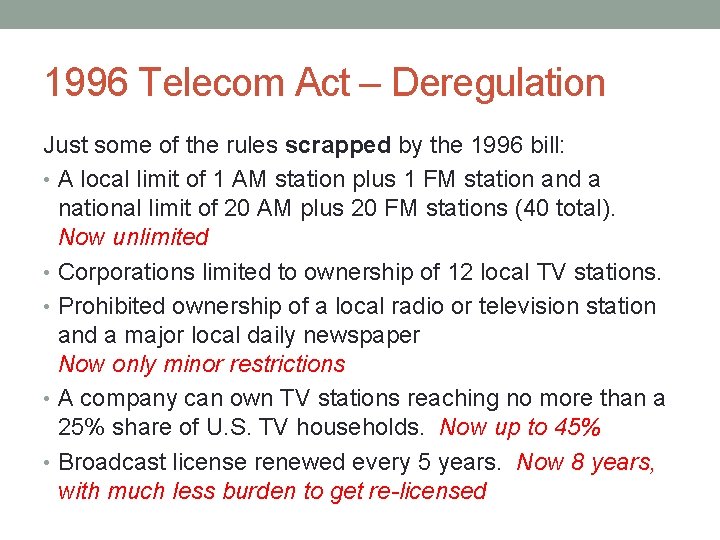 1996 Telecom Act – Deregulation

Just some of the rules scrapped by the 1996 bill:

• A local limit of 1 AM station plus 1 FM station and a national limit of 20 AM plus 20 FM stations (40 total). Now unlimited

• Corporations limited to ownership of 12 local TV stations.

• Prohibited ownership of a local radio or television station and a major local daily newspaper
Now only minor restrictions

• A company can own TV stations reaching no more than a 25% share of U.S. TV households. Now up to 45%

• Broadcast license renewed every 5 years. Now 8 years, with much less burden to get re-licensed